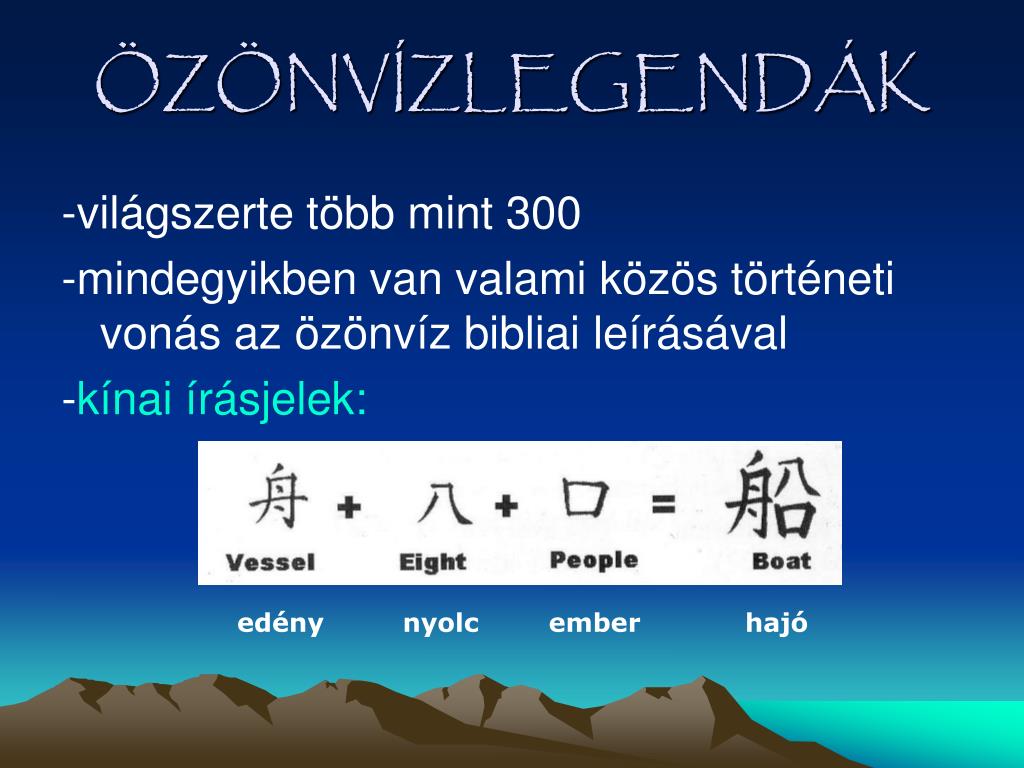 ÖZÖNVÍZLEGENDÁK

-világszerte több mint 300

-mindegyikben van valami közös történeti vonás az özönvíz bibliai leírásával

-kínai írásjelek:

舟 + 八 + 口 = 船

Vessel Eight People Boat

edény nyolc ember hajó